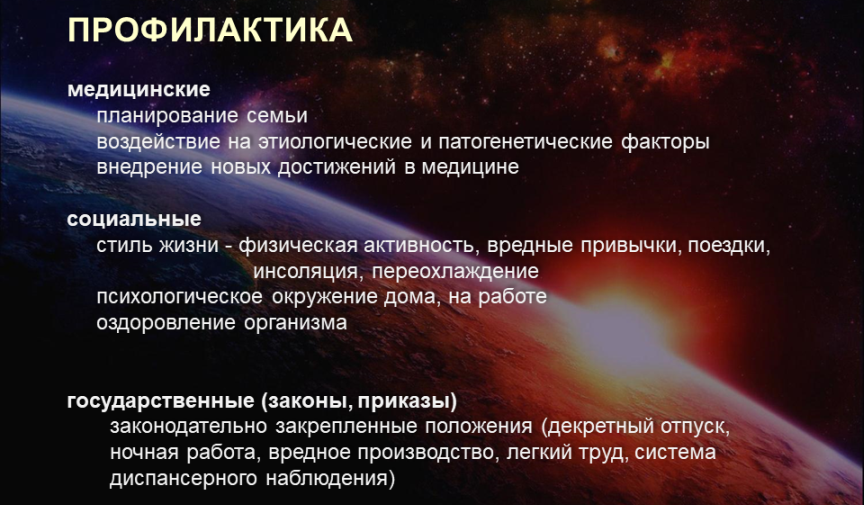 ПРОФИЛАКТИКА

медицинские
планирование семьи
воздействие на этиологические и патогенетические факторы
внедрение новых достижений в медицине

социальные
стиль жизни - физическая активность, вредные привычки, поездки, инсоляция, переохлаждение
психологическое окружение дома, на работе
оздоровление организма

государственные (законы, приказы)
законодательно закрепленные положения (декретный отпуск, ночная работа, вредное производство, легкий труд, система диспансерного наблюдения)